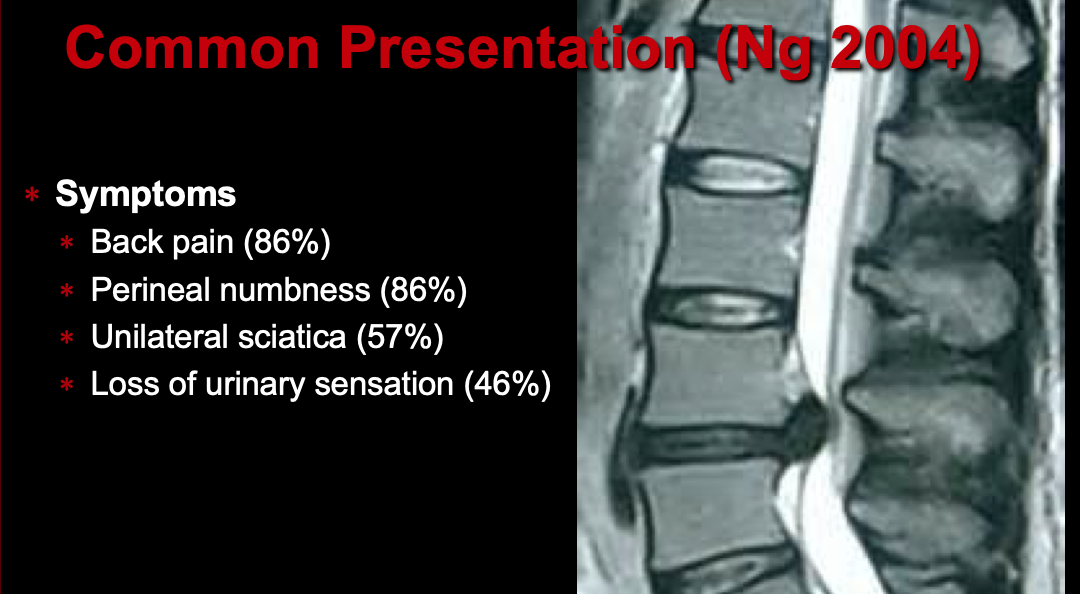 Common Presentation (Ng 2004)

* Symptoms
* Back pain (86%)
* Perineal numbness (86%)
* Unilateral sciatica (57%)
* Loss of urinary sensation (46%)